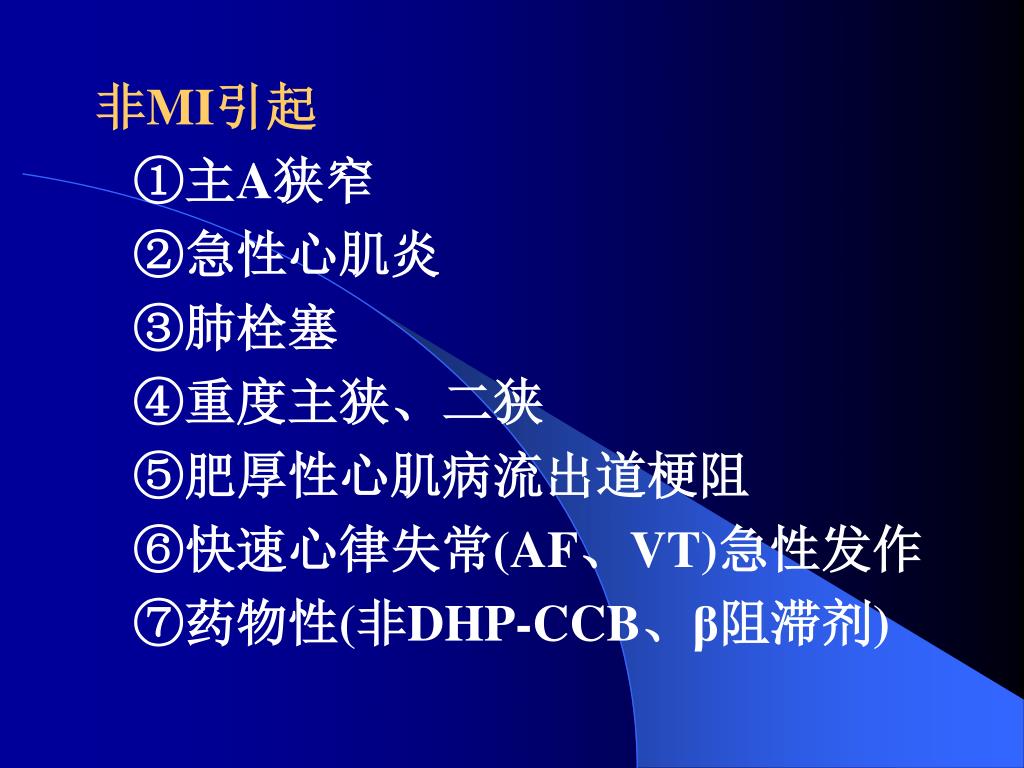 非MI引起

①主A狭窄

②急性心肌炎

③肺栓塞

④重度主狭、二狭

⑤肥厚性心肌病流出道梗阻

⑥快速心律失常(AF、VT)急性发作

⑦药物性(非DHP-CCB、β阻滞剂)